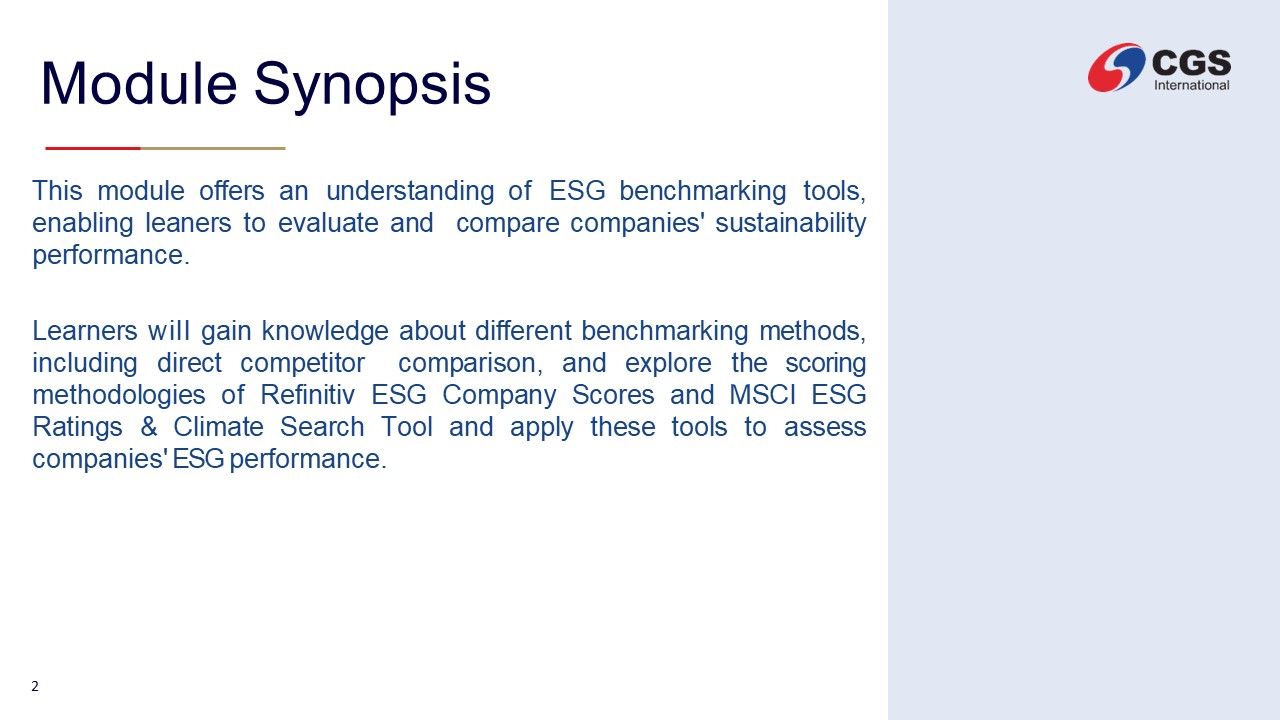 Module Synopsis

CGS International

This module offers an understanding of ESG benchmarking tools, enabling leaners to evaluate and compare companies' sustainability performance.

Learners will gain knowledge about different benchmarking methods, including direct competitor comparison, and explore the scoring methodologies of Refinitiv ESG Company Scores and MSCI ESG Ratings & Climate Search Tool and apply these tools to assess companies' ESG performance.

2